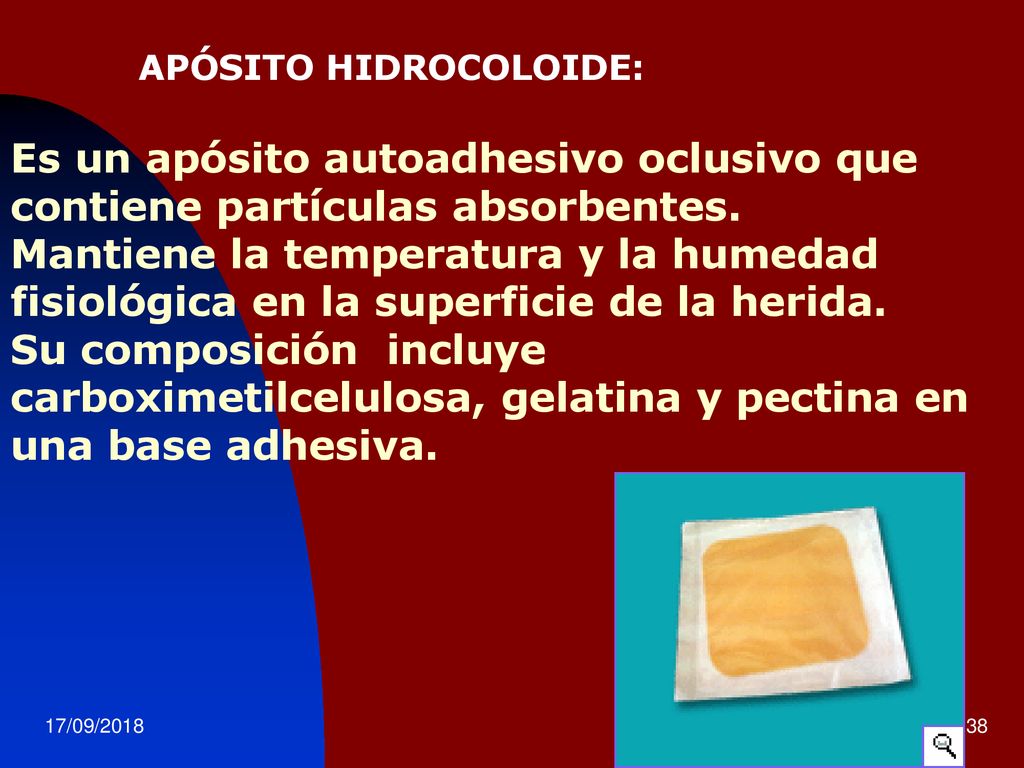 APÓSITO HIDROCOLOIDE:

Es un apósito autoadhesivo oclusivo que contiene partículas absorbentes.
Mantiene la temperatura y la humedad fisiológica en la superficie de la herida.
Su composición incluye carboximetilcelulosa, gelatina y pectina en una base adhesiva.

17/09/2018

38